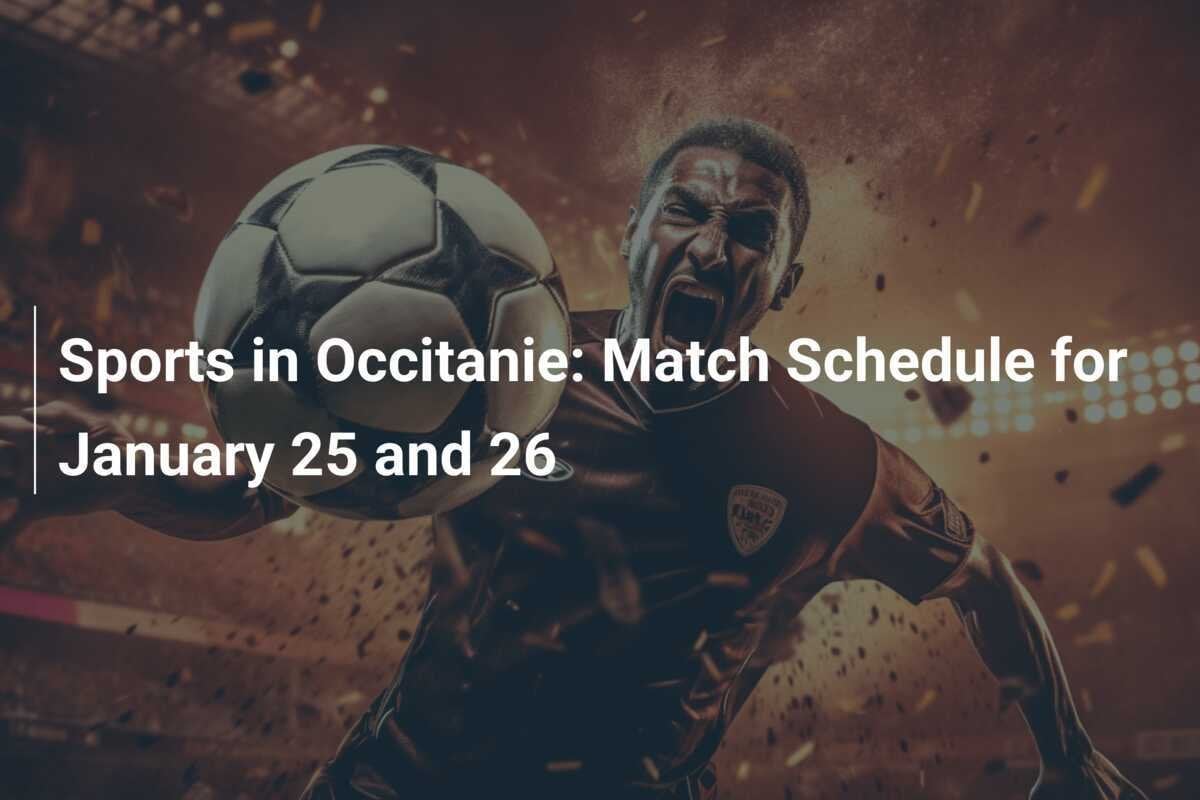 Sports in Occitanie: Match Schedule for January 25 and 26